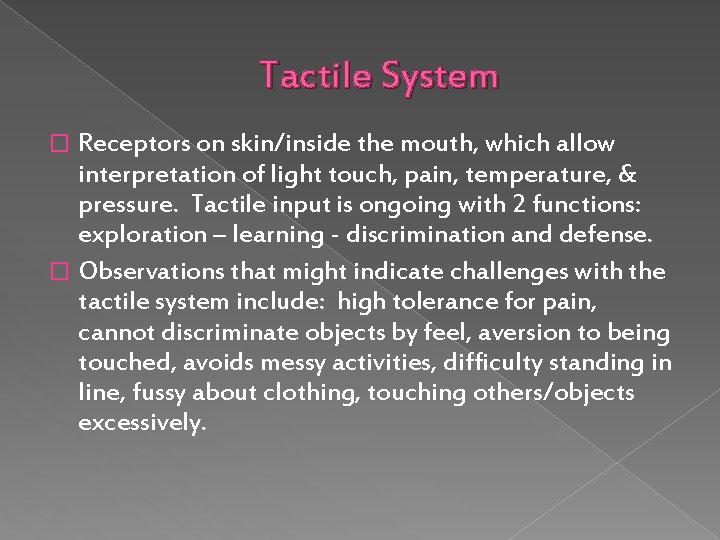 Tactile System

□ Receptors on skin/inside the mouth, which allow interpretation of light touch, pain, temperature, & pressure. Tactile input is ongoing with 2 functions: exploration – learning - discrimination and defense.

□ Observations that might indicate challenges with the tactile system include: high tolerance for pain, cannot discriminate objects by feel, aversion to being touched, avoids messy activities, difficulty standing in line, fussy about clothing, touching others/objects excessively.